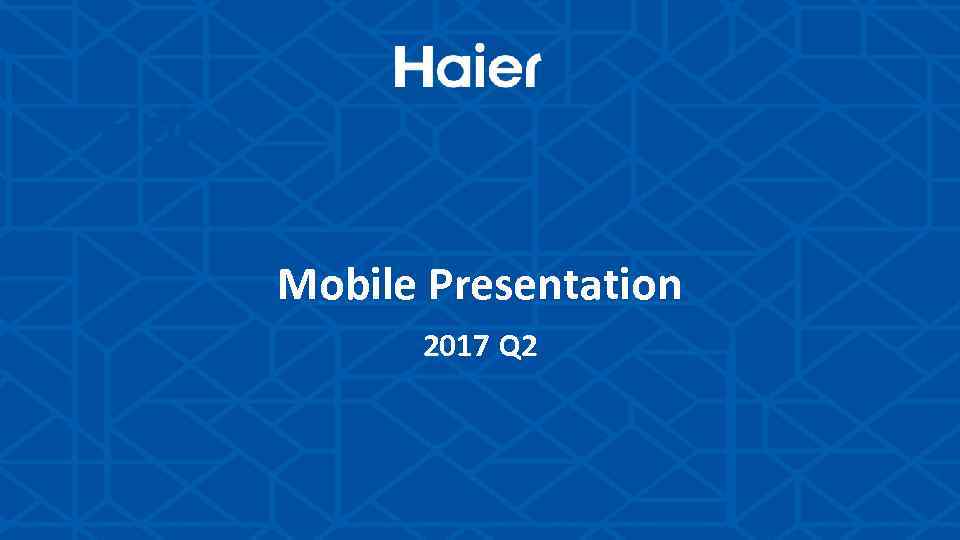 Haier

Mobile Presentation

2017 Q2